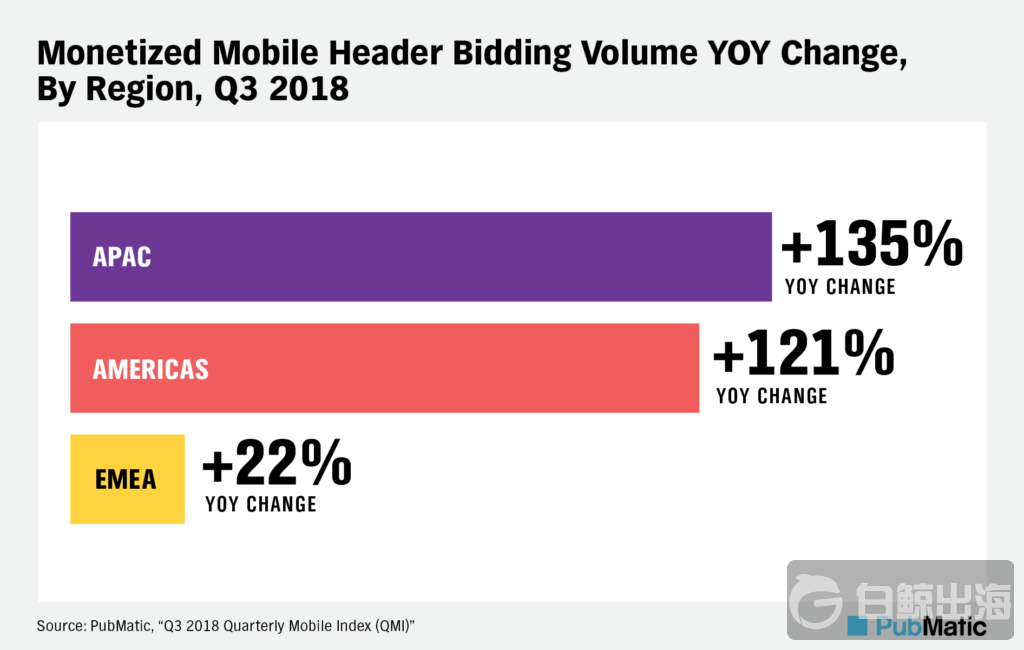 Monetized Mobile Header Bidding Volume YOY Change, By Region, Q3 2018

APAC
+135%
YOY CHANGE

AMERICAS
+121%
YOY CHANGE

EMEA
+22%
YOY CHANGE

Source: PubMatic, "Q3 2018 Quarterly Mobile Index (QMI)"

白鲸出海

PubMatic